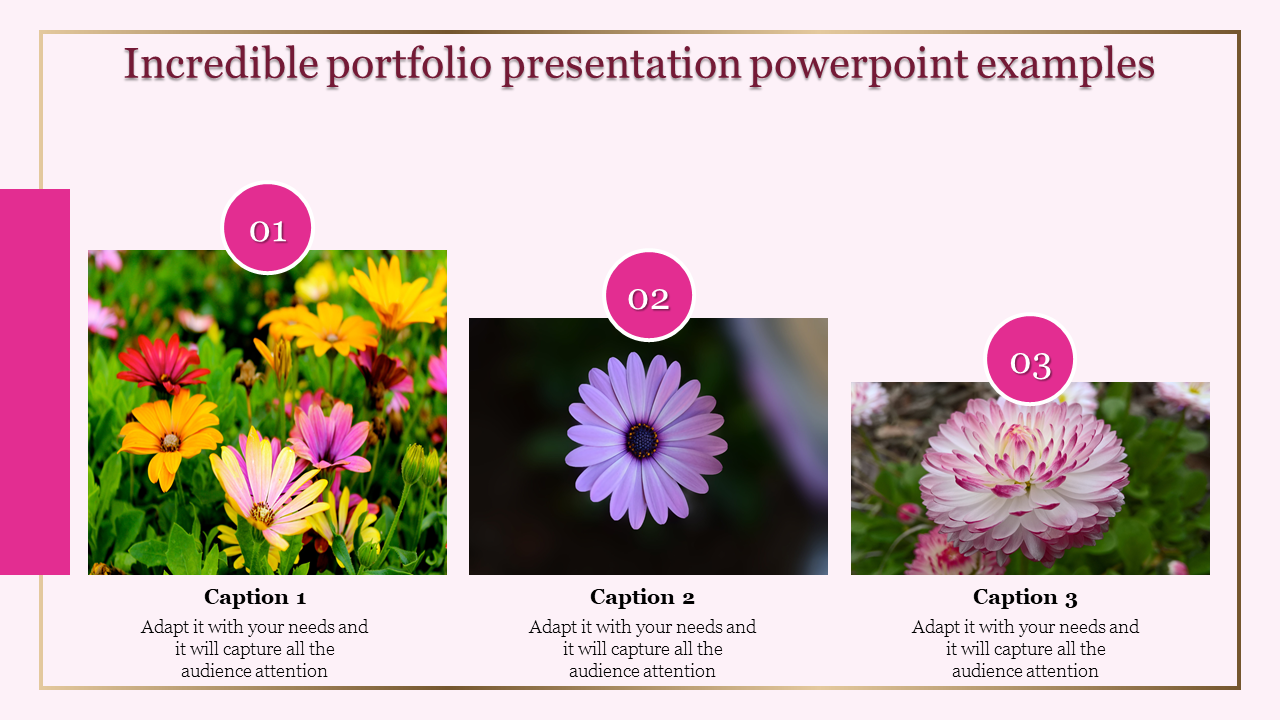 Incredible portfolio presentation powerpoint examples

01

02

03

Caption 1
Adapt it with your needs and it will capture all the audience attention

Caption 2
Adapt it with your needs and it will capture all the audience attention

Caption 3
Adapt it with your needs and it will capture all the audience attention